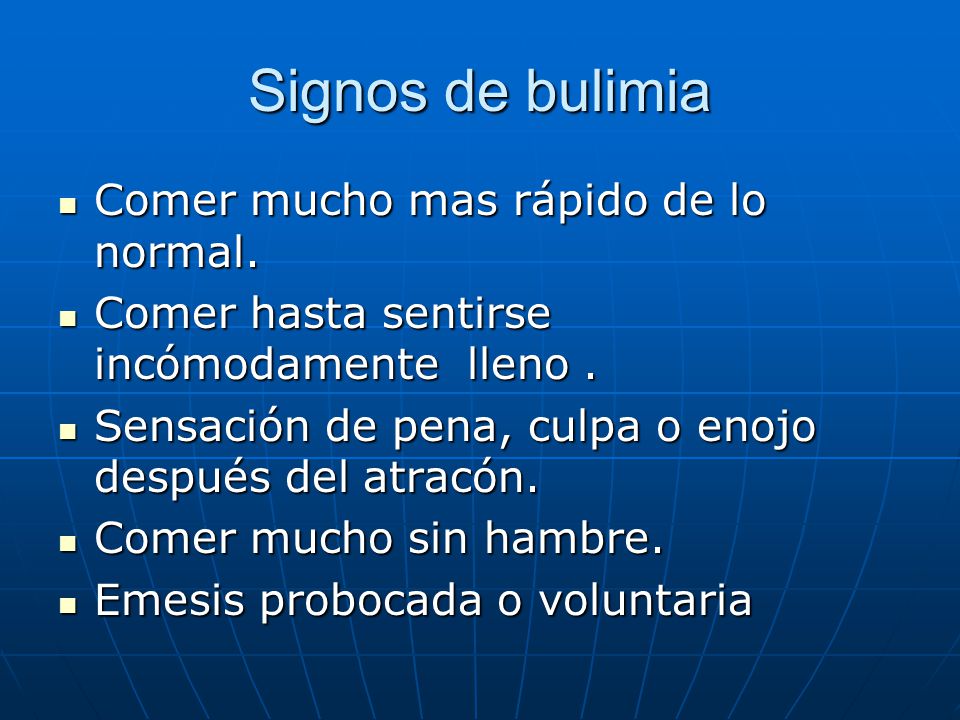 Signos de bulimia

- Comer mucho mas rápido de lo normal.
- Comer hasta sentirse incómodamente  lleno .
- Sensación de pena, culpa o enojo después del atracón.
- Comer mucho sin hambre.
- Emesis probocada o voluntaria